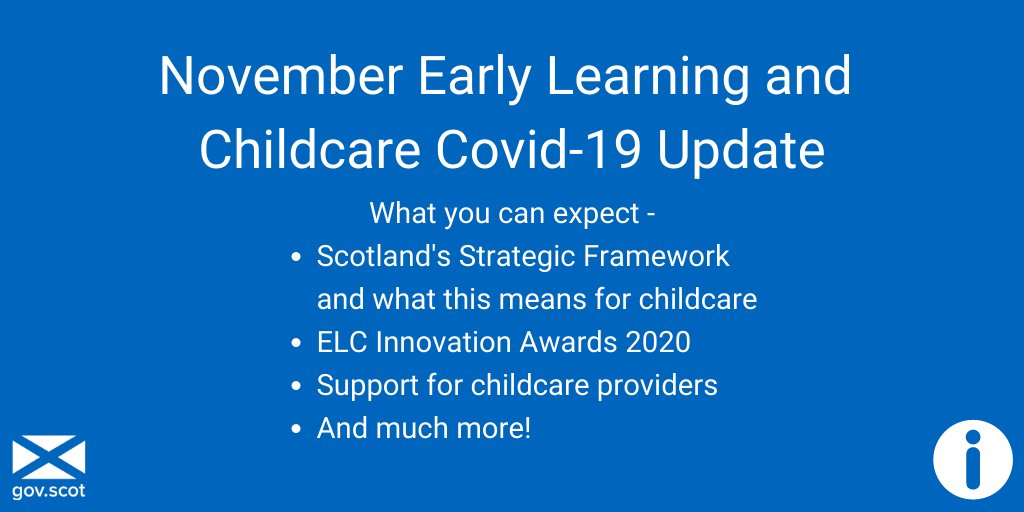 November Early Learning and Childcare Covid-19 Update

What you can expect -

- Scotland's Strategic Framework and what this means for childcare
- ELC Innovation Awards 2020
- Support for childcare providers
- And much more!

gov.scot

i